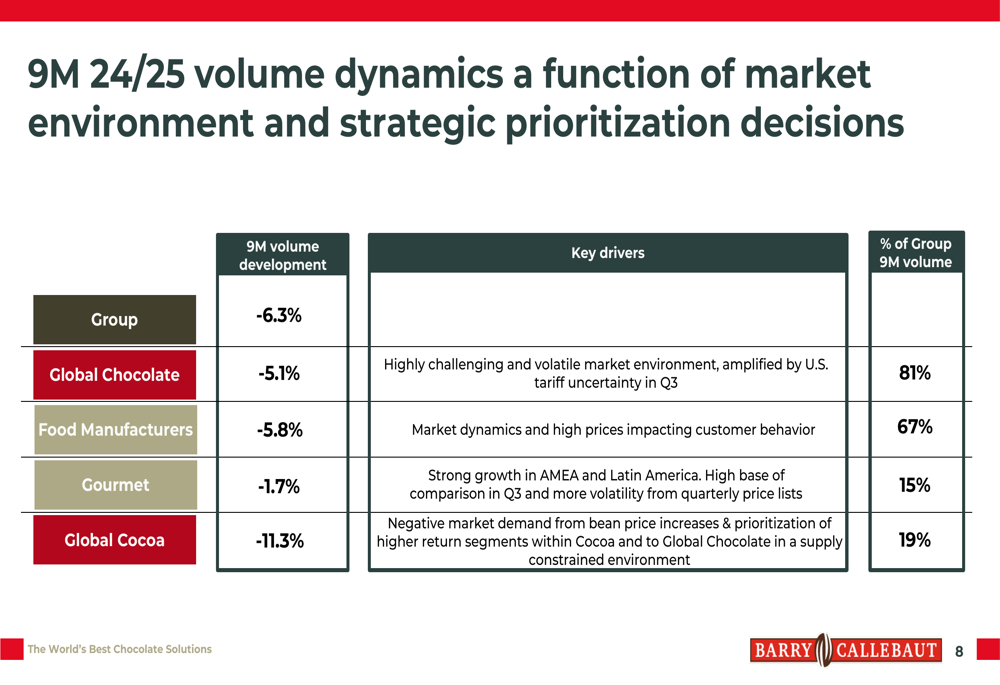 9M 24/25 volume dynamics a function of market environment and strategic prioritization decisions

| | 9M volume development | Key drivers | % of Group 9M volume |
|---|---|---|---|
| Group | -6.3% | | |
| Global Chocolate | -5.1% | Highly challenging and volatile market environment, amplified by U.S. tariff uncertainty in Q3 | 81% |
| Food Manufacturers | -5.8% | Market dynamics and high prices impacting customer behavior | 67% |
| Gourmet | -1.7% | Strong growth in AMEA and Latin America. High base of comparison in Q3 and more volatility from quarterly price lists | 15% |
| Global Cocoa | -11.3% | Negative market demand from bean price increases & prioritization of higher return segments within Cocoa and to Global Chocolate in a supply constrained environment | 19% |

The World's Best Chocolate Solutions

BARRY CALLEBAUT 8